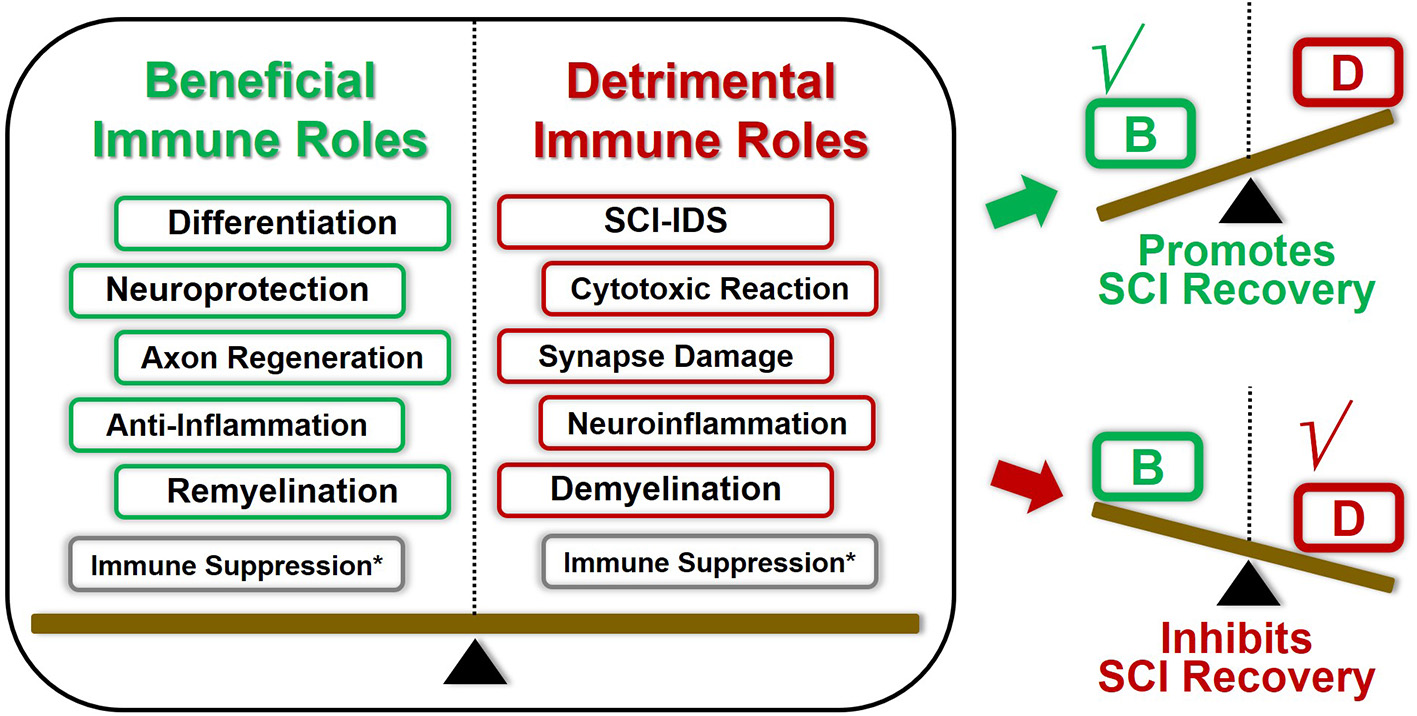 Beneficial Immune Roles

Differentiation

Neuroprotection

Axon Regeneration

Anti-Inflammation

Remyelination

Immune Suppression*

Detrimental Immune Roles

SCI-IDS

Cytotoxic Reaction

Synapse Damage

Neuroinflammation

Demyelination

Immune Suppression*

√

B

D

Promotes SCI Recovery

B

√

D

Inhibits SCI Recovery